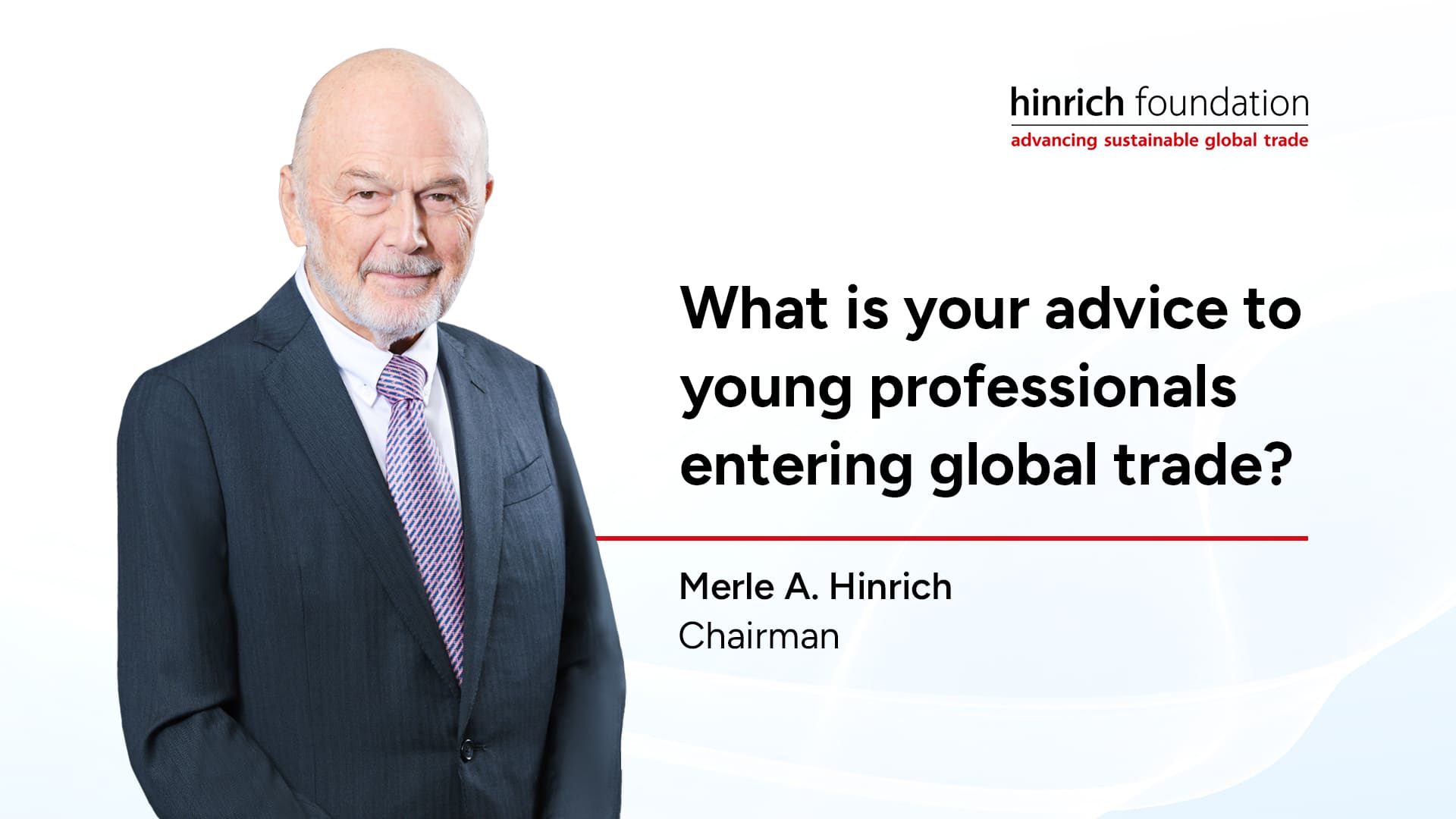 hinrich foundation
advancing sustainable global trade

What is your advice to young professionals entering global trade?

Merle A. Hinrich
Chairman